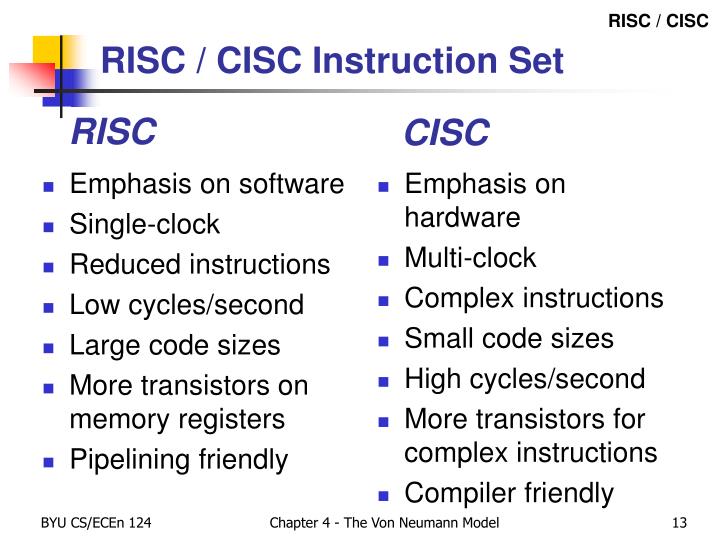 RISC / CISC

RISC / CISC Instruction Set

RISC

- Emphasis on software
- Single-clock
- Reduced instructions
- Low cycles/second
- Large code sizes
- More transistors on memory registers
- Pipelining friendly

CISC

- Emphasis on hardware
- Multi-clock
- Complex instructions
- Small code sizes
- High cycles/second
- More transistors for complex instructions
- Compiler friendly

BYU CS/ECEn 124

Chapter 4 - The Von Neumann Model

13